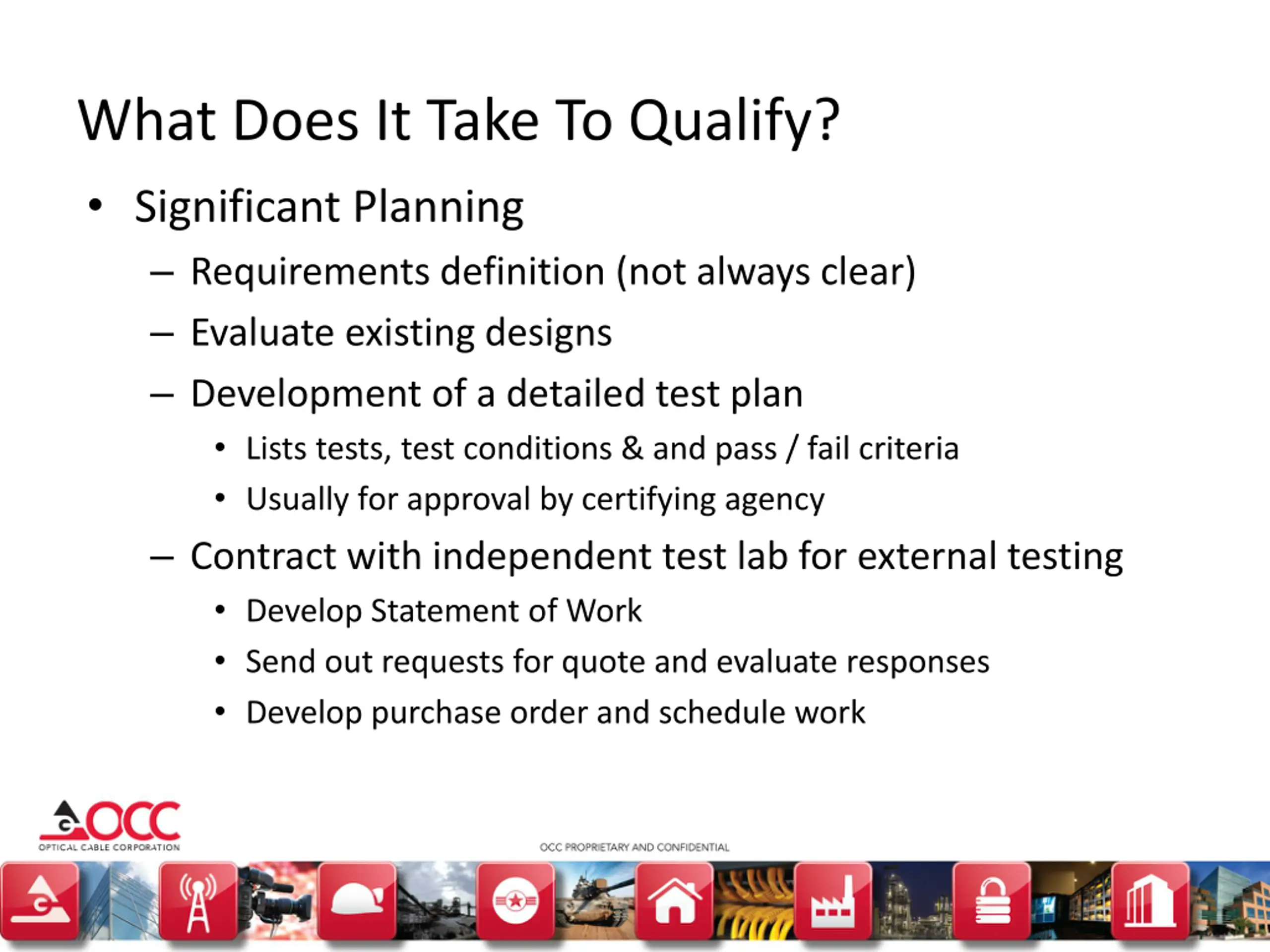 What Does It Take To Qualify?

• Significant Planning
– Requirements definition (not always clear)
– Evaluate existing designs
– Development of a detailed test plan
• Lists tests, test conditions & and pass / fail criteria
• Usually for approval by certifying agency
– Contract with independent test lab for external testing
• Develop Statement of Work
• Send out requests for quote and evaluate responses
• Develop purchase order and schedule work

OCC
OPTICAL CABLE CORPORATION

OCC PROPRIETARY AND CONFIDENTIAL